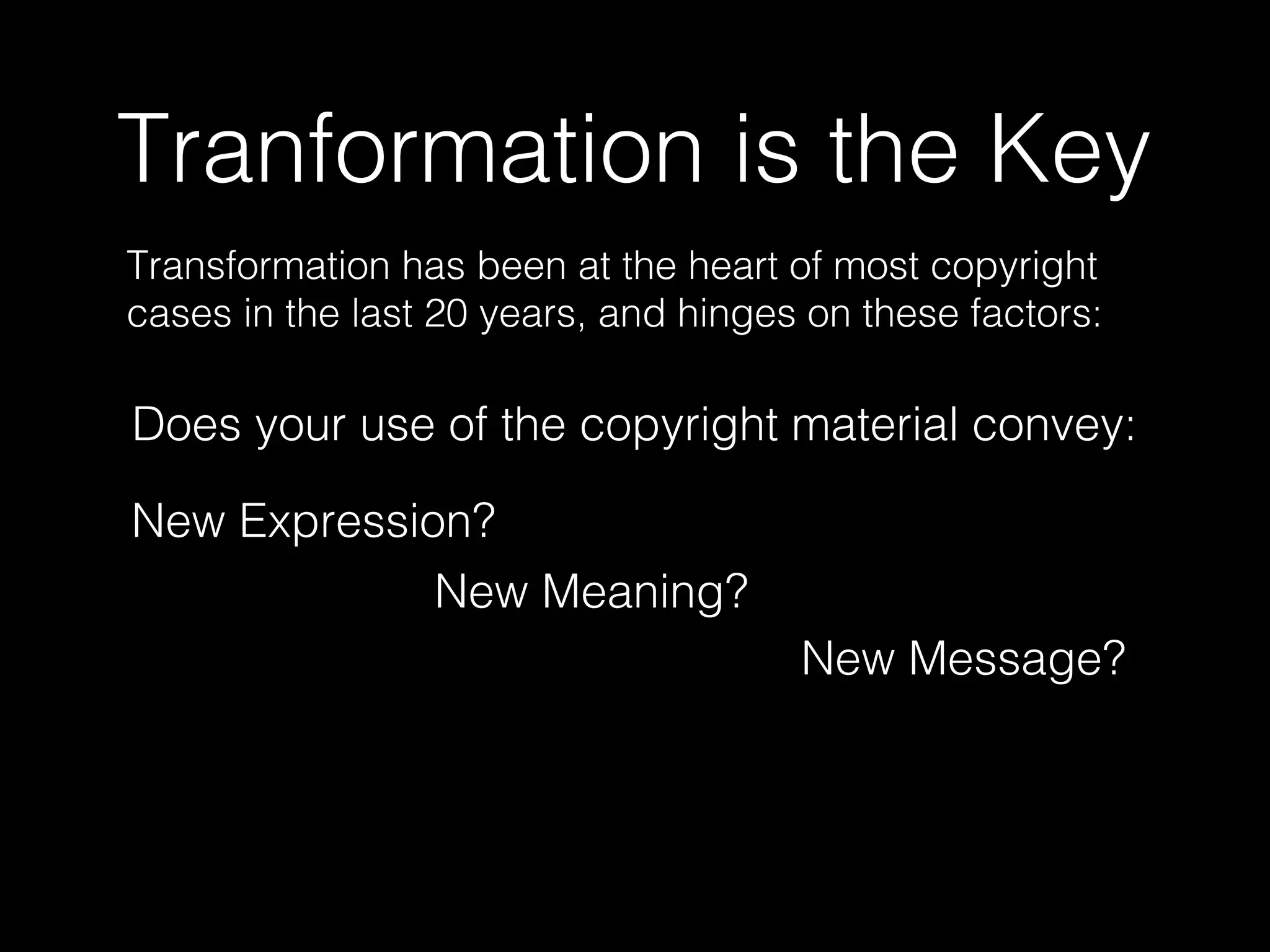 Tranformation is the Key

Transformation has been at the heart of most copyright cases in the last 20 years, and hinges on these factors:

Does your use of the copyright material convey:

New Expression?

New Meaning?

New Message?